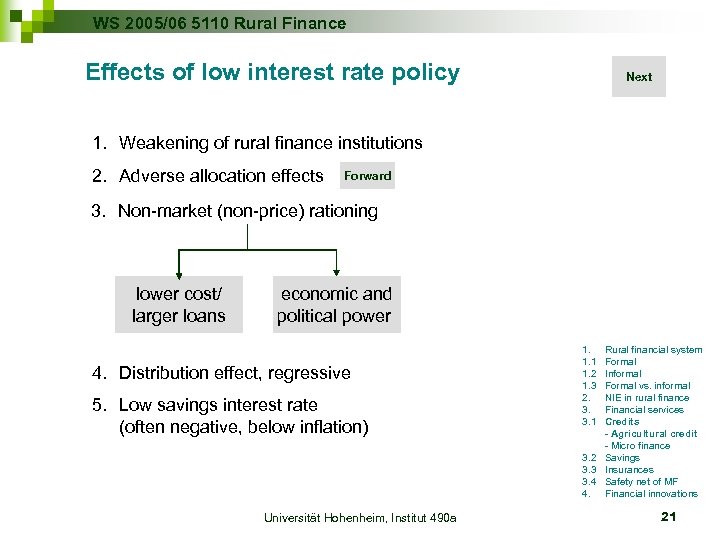 WS 2005/06 5110 Rural Finance

Effects of low interest rate policy

Next

1. Weakening of rural finance institutions

2. Adverse allocation effects

Forward

3. Non-market (non-price) rationing

lower cost/ larger loans

economic and political power

4. Distribution effect, regressive

5. Low savings interest rate (often negative, below inflation)

1. Rural financial system
1.1 Formal
1.2 Informal
1.3 Formal vs. informal
2. NIE in rural finance
3. Financial services
3.1 Credits
- Agricultural credit
- Micro finance
3.2 Savings
3.3 Insurances
3.4 Safety net of MF
4. Financial innovations

Universität Hohenheim, Institut 490a

21